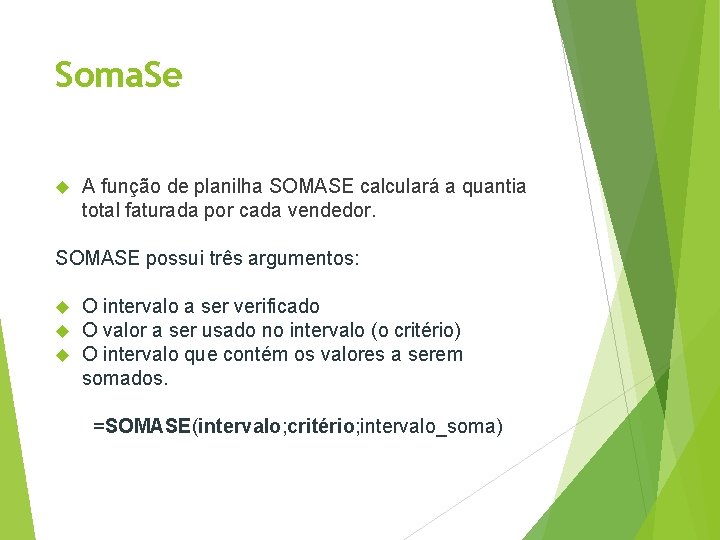 SomaSe

A função de planilha SOMASE calculará a quantia total faturada por cada vendedor.

SOMASE possui três argumentos:

O intervalo a ser verificado
O valor a ser usado no intervalo (o critério)
O intervalo que contém os valores a serem somados.

=SOMASE(intervalo;critério;intervalo_soma)